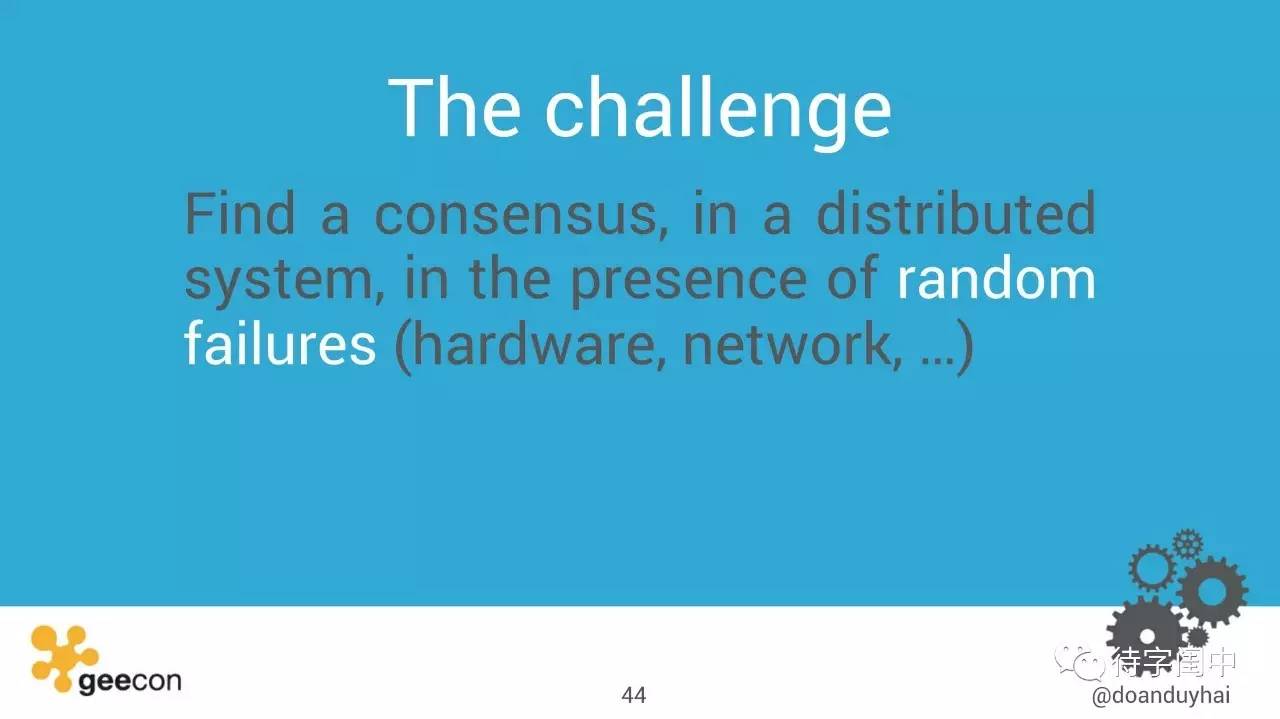 The challenge

Find a consensus, in a distributed system, in the presence of random failures (hardware, network, …)

geecon

44

待字闺中

@doanduyhai